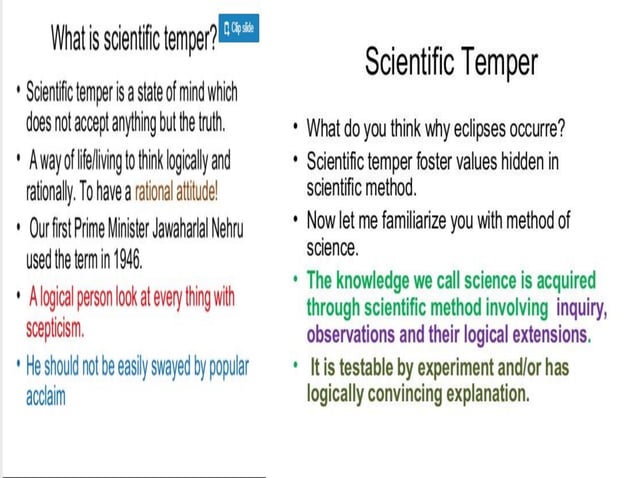 What is scientific temper?

Clip slide

• Scientific temper is a state of mind which does not accept anything but the truth.

• A way of life/living to think logically and rationally. To have a rational attitude!

• Our first Prime Minister Jawaharlal Nehru used the term in 1946.

• A logical person look at every thing with scepticism.

• He should not be easily swayed by popular acclaim

Scientific Temper

• What do you think why eclipses occurre?

• Scientific temper foster values hidden in scientific method.

• Now let me familiarize you with method of science.

• The knowledge we call science is acquired through scientific method involving inquiry, observations and their logical extensions.

• It is testable by experiment and/or has logically convincing explanation.